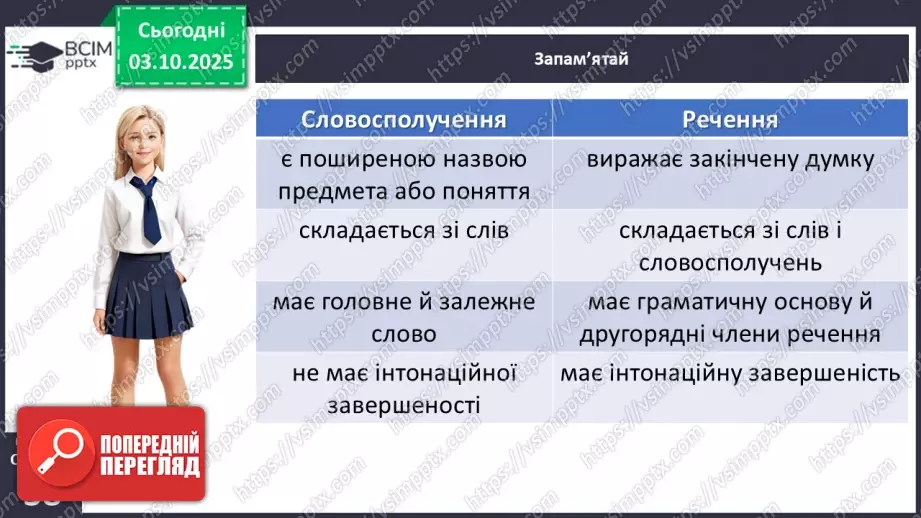 ВСІМ pptx

Сьогодні
03.10.2025

Запам'ятай

| Словосполучення | Речення |
|---|---|
| є поширеною назвою предмета або поняття | виражає закінчену думку |
| складається зі слів | складається зі слів і словосполучень |
| має головне й залежне слово | має граматичну основу й другорядні члени речення |
| не має інтонаційної завершеності | має інтонаційну завершеність |

ПОПЕРЕДНІЙ ПЕРЕГЛЯД

https://vsimpptx.com